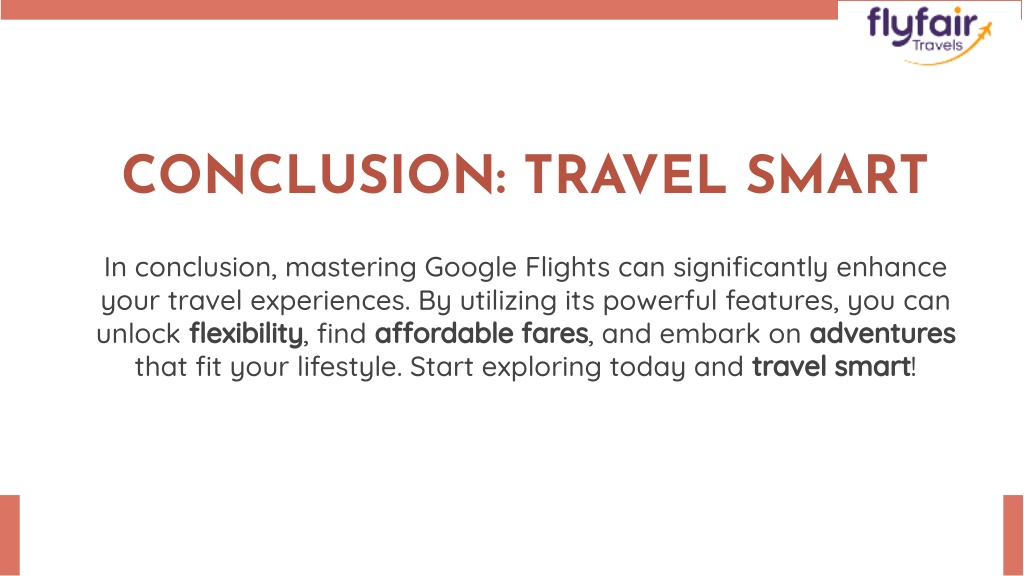 flyfair Travels

CONCLUSION: TRAVEL SMART

In conclusion, mastering Google Flights can significantly enhance your travel experiences. By utilizing its powerful features, you can unlock flexibility, find affordable fares, and embark on adventures that fit your lifestyle. Start exploring today and travel smart!